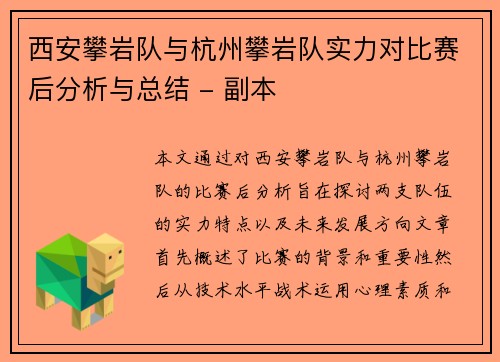 西安攀岩队与杭州攀岩队实力对比赛后分析与总结 - 副本

本文通过对西安攀岩队与杭州攀岩队的比赛后分析旨在探讨两支队伍的实力特点以及未来发展方向文章首先概述了比赛的背景和重要性然后从技术水平战术运用心理素质和